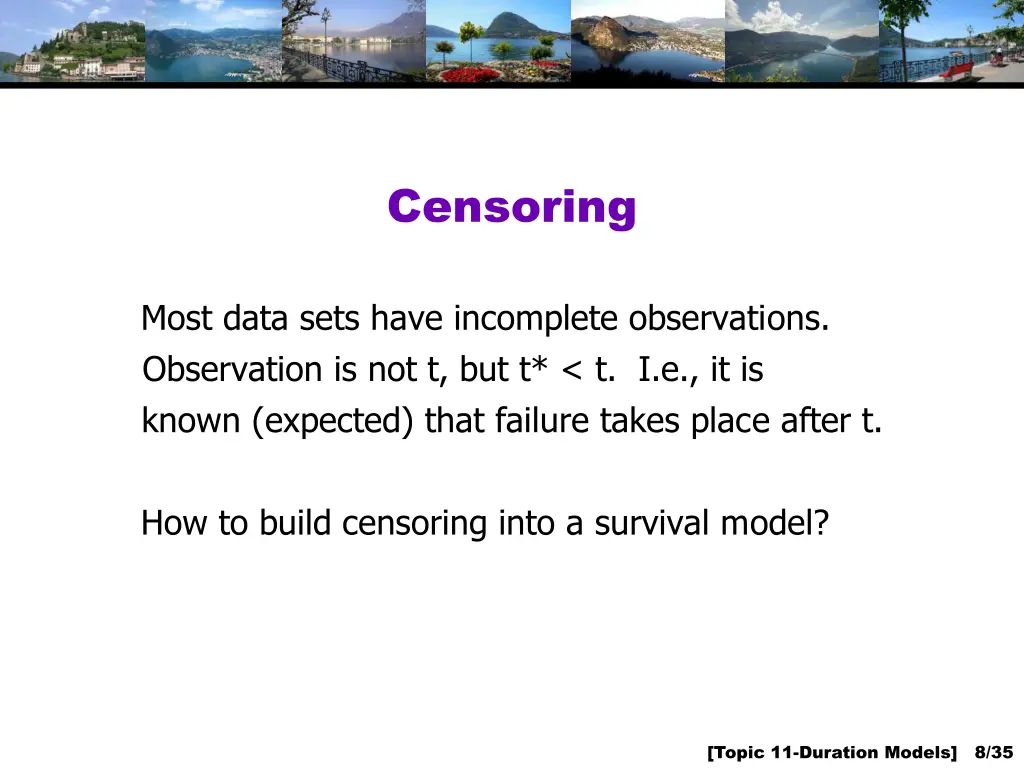 Censoring

Most data sets have incomplete observations. Observation is not t, but t* < t. I.e., it is known (expected) that failure takes place after t.

How to build censoring into a survival model?

[Topic 11-Duration Models] 8/35